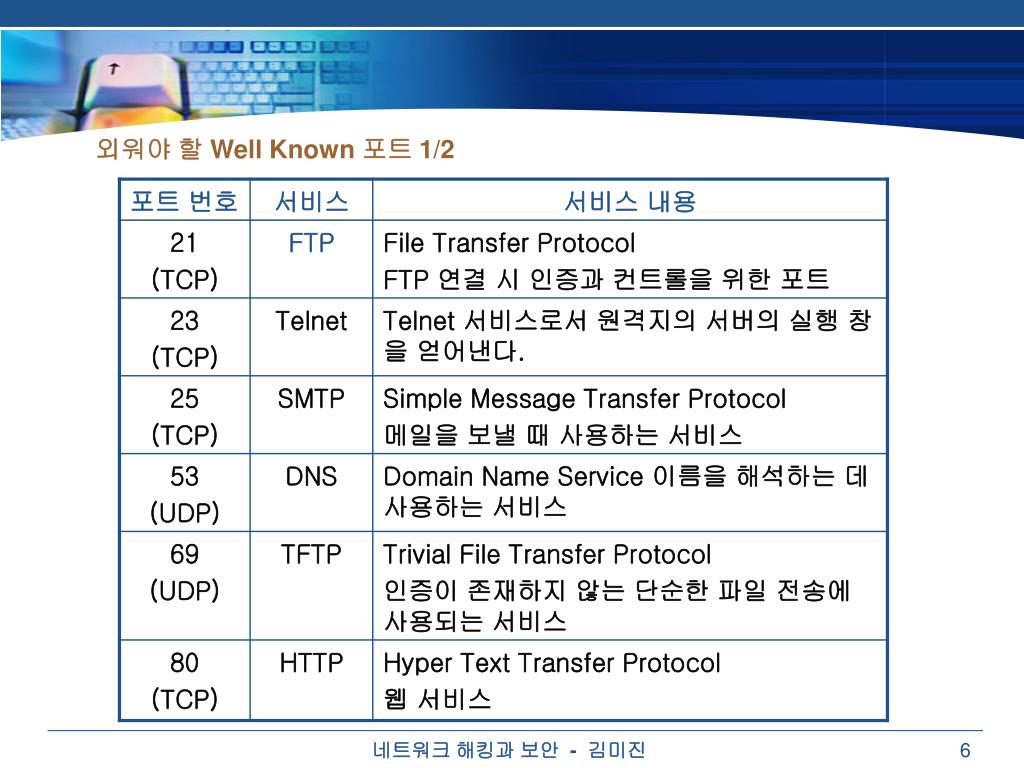 외워야 할 Well Known 포트 1/2

| 포트 번호 | 서비스 | 서비스 내용 |
|---|---|---|
| 21 (TCP) | FTP | File Transfer Protocol FTP 연결 시 인증과 컨트롤을 위한 포트 |
| 23 (TCP) | Telnet | Telnet 서비스로서 원격지의 서버의 실행 창을 얻어낸다. |
| 25 (TCP) | SMTP | Simple Message Transfer Protocol 메일을 보낼 때 사용하는 서비스 |
| 53 (UDP) | DNS | Domain Name Service 이름을 해석하는 데 사용하는 서비스 |
| 69 (UDP) | TFTP | Trivial File Transfer Protocol 인증이 존재하지 않는 단순한 파일 전송에 사용되는 서비스 |
| 80 (TCP) | HTTP | Hyper Text Transfer Protocol 웹 서비스 |

네트워크 해킹과 보안 - 김미진

6